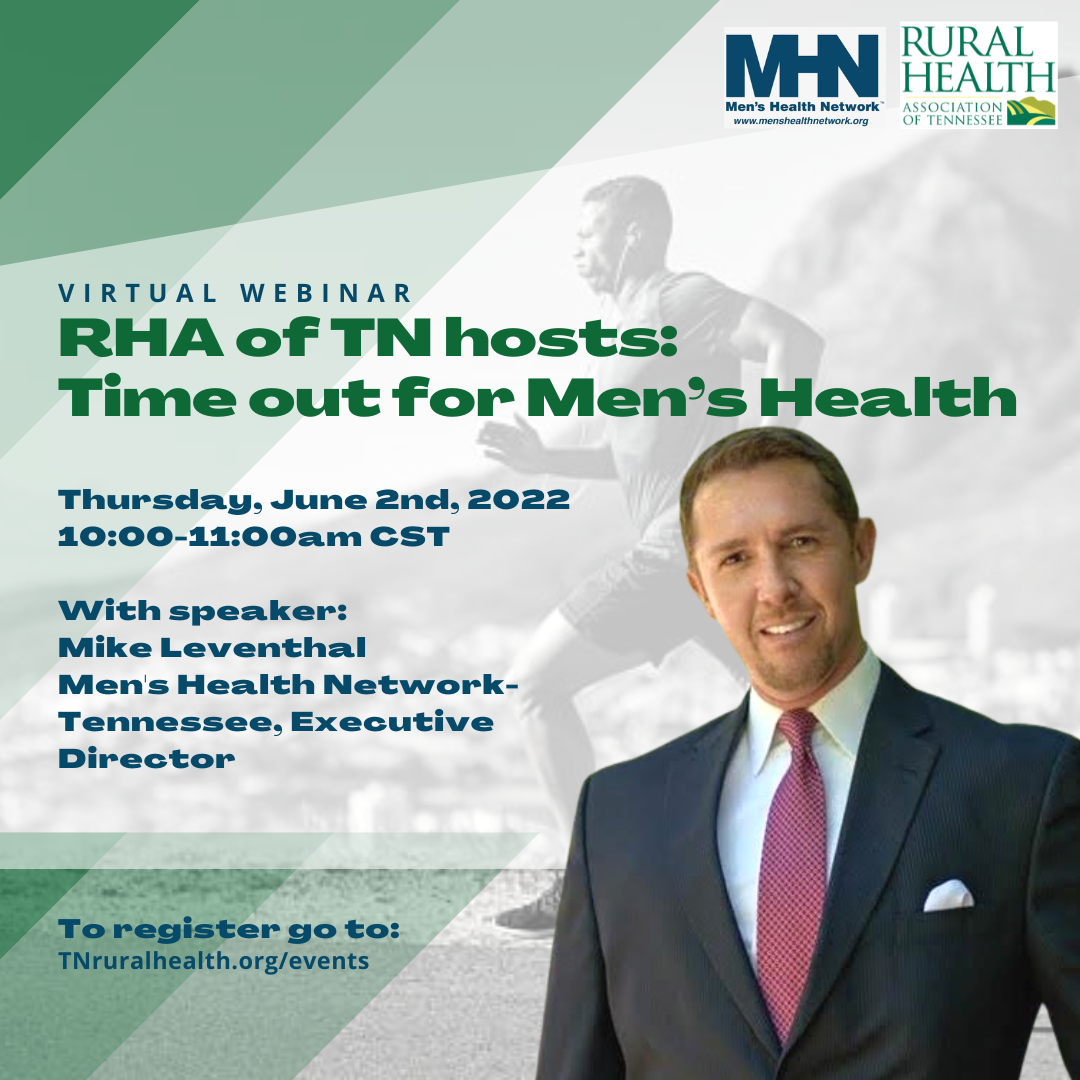 MHN
Men's Health Network™
www.menshealthnetwork.org

RURAL HEALTH
ASSOCIATION OF TENNESSEE

VIRTUAL WEBINAR
RHA of TN hosts:
Time out for Men's Health

Thursday, June 2nd, 2022
10:00-11:00am CST

With speaker:
Mike Leventhal
Men's Health Network-Tennessee, Executive Director

To register go to:
TNruralhealth.org/events